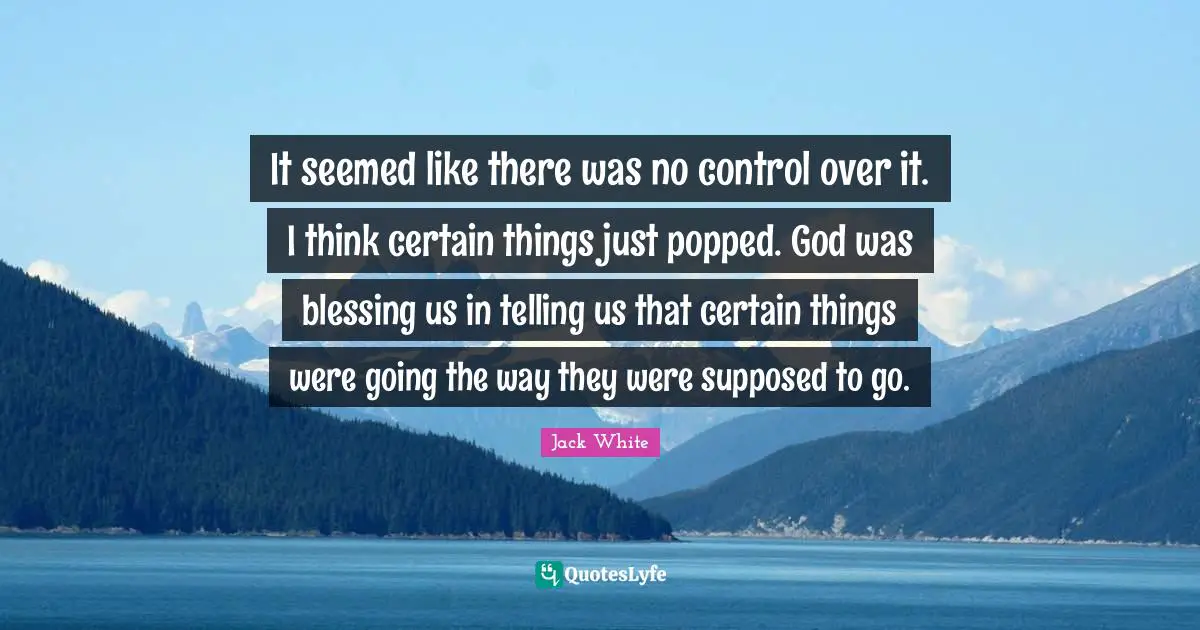 It seemed like there was no control over it. I think certain things just popped. God was blessing us in telling us that certain things were going the way they were supposed to go.

Jack White

QuotesLyfe